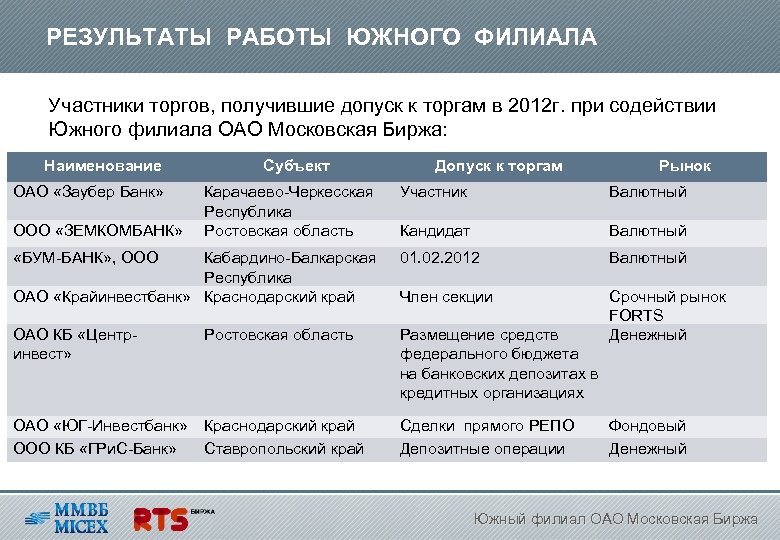 РЕЗУЛЬТАТЫ РАБОТЫ ЮЖНОГО ФИЛИАЛА

Участники торгов, получившие допуск к торгам в 2012г. при содействии Южного филиала ОАО Московская Биржа:

| Наименование | Субъект | Допуск к торгам | Рынок |
|---|---|---|---|
| ОАО «Заубер Банк» | Карачаево-Черкесская Республика | Участник | Валютный |
| ООО «ЗЕМКОМБАНК» | Ростовская область | Кандидат | Валютный |
| «БУМ-БАНК», ООО | Кабардино-Балкарская Республика | 01.02.2012 | Валютный |
| ОАО «Крайинвестбанк» | Краснодарский край | Член секции | Срочный рынок FORTS |
| ОАО КБ «Центр-инвест» | Ростовская область | Размещение средств федерального бюджета на банковских депозитах в кредитных организациях | Денежный |
| ОАО «ЮГ-Инвестбанк» | Краснодарский край | Сделки прямого РЕПО | Фондовый |
| ООО КБ «ГРиС-Банк» | Ставропольский край | Депозитные операции | Денежный |

ММВБ MICEX RTS БИРЖА

Южный филиал ОАО Московская Биржа